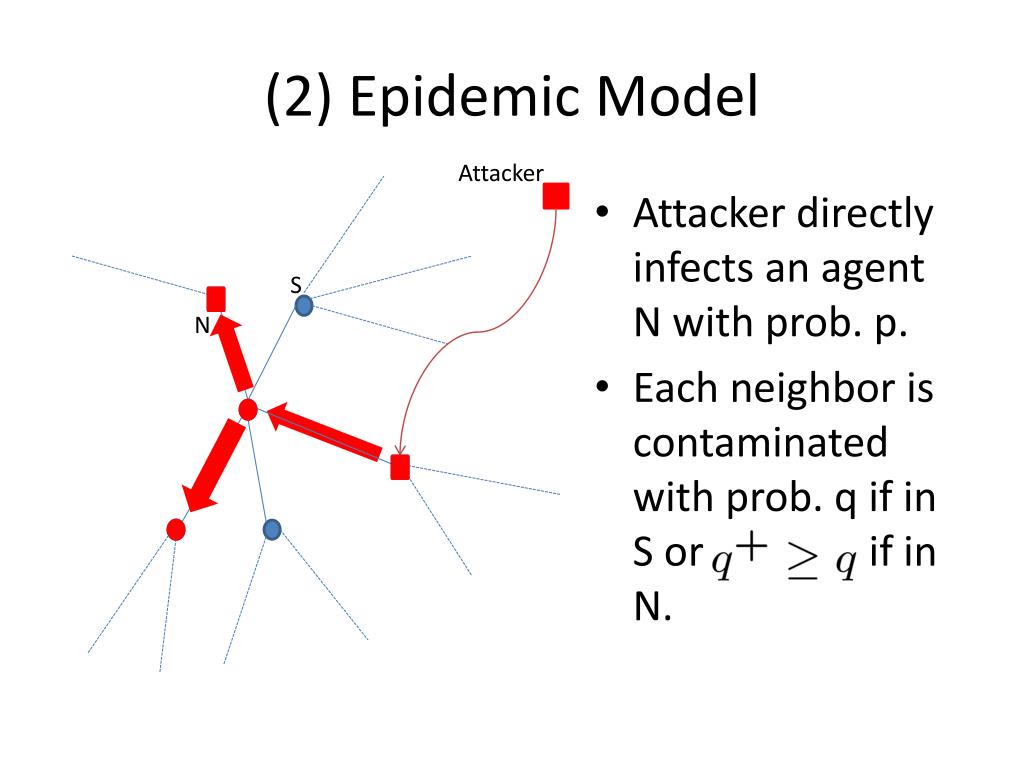 (2) Epidemic Model

Attacker

S

N

• Attacker directly infects an agent N with prob. p.

• Each neighbor is contaminated with prob. q if in S or $q^+ \geq q$ if in N.